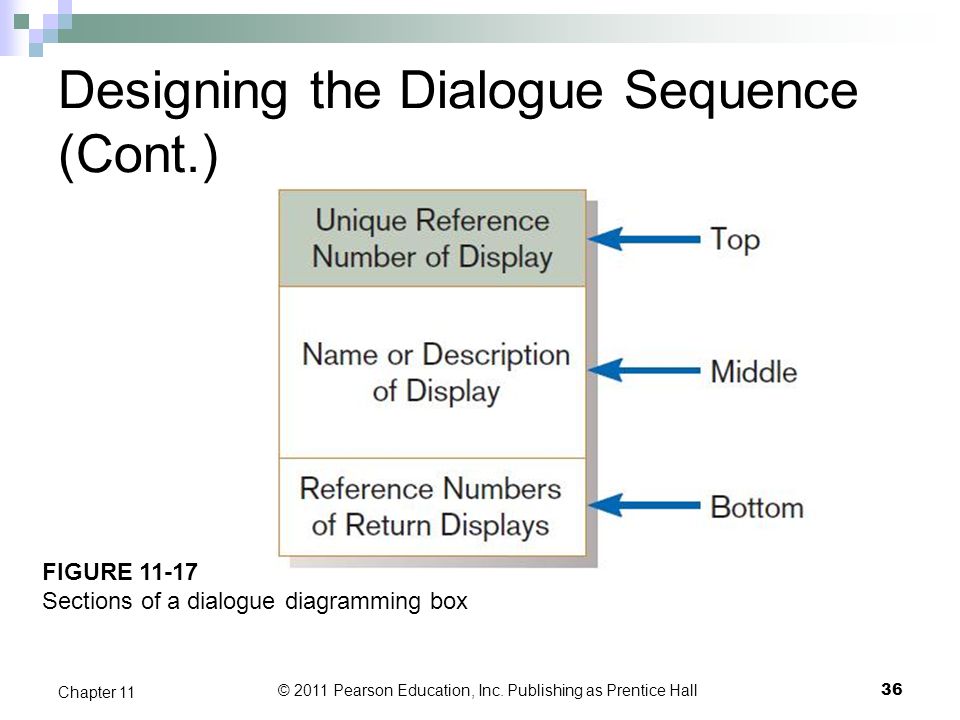 Designing the Dialogue Sequence (Cont.)

Unique Reference Number of Display

Top

Name or Description of Display

Middle

Reference Numbers of Return Displays

Bottom

FIGURE 11-17
Sections of a dialogue diagramming box

Chapter 11

© 2011 Pearson Education, Inc. Publishing as Prentice Hall

36